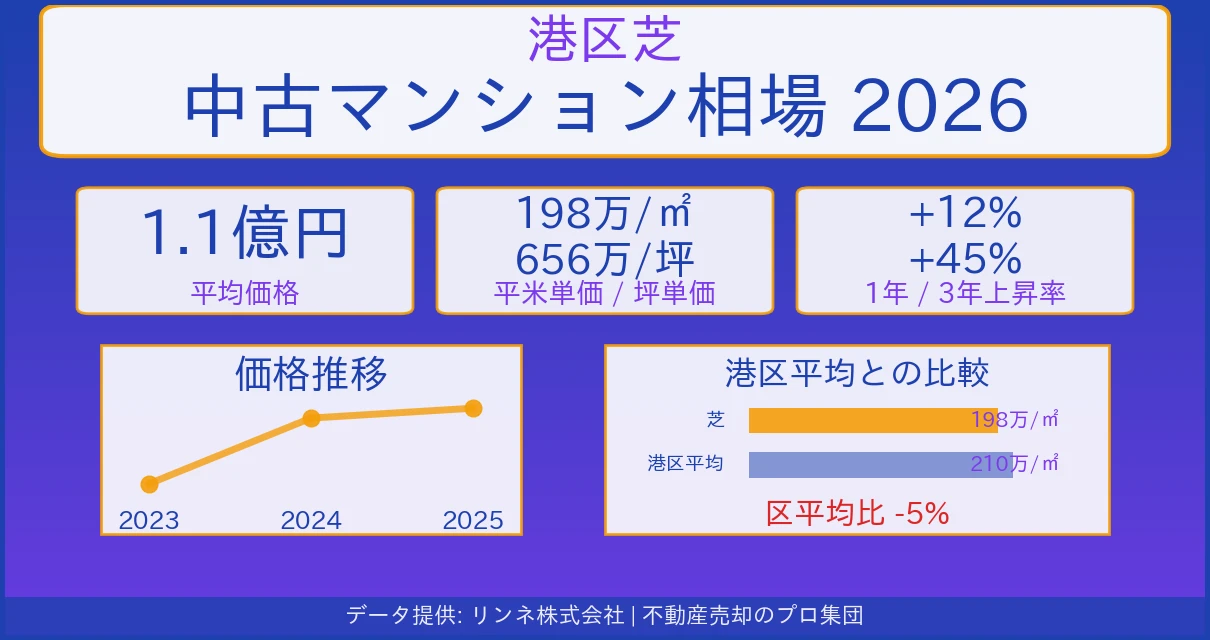 港区芝
中古マンション相場 2026

1.1億円
平均価格

198万/㎡
656万/坪
平米単価 / 坪単価

+12%
+45%
1年 / 3年上昇率

価格推移
2023
2024
2025

港区平均との比較
芝 198万/㎡
港区平均 210万/㎡
区平均比 -5%

データ提供: リンネ株式会社 | 不動産売却のプロ集団